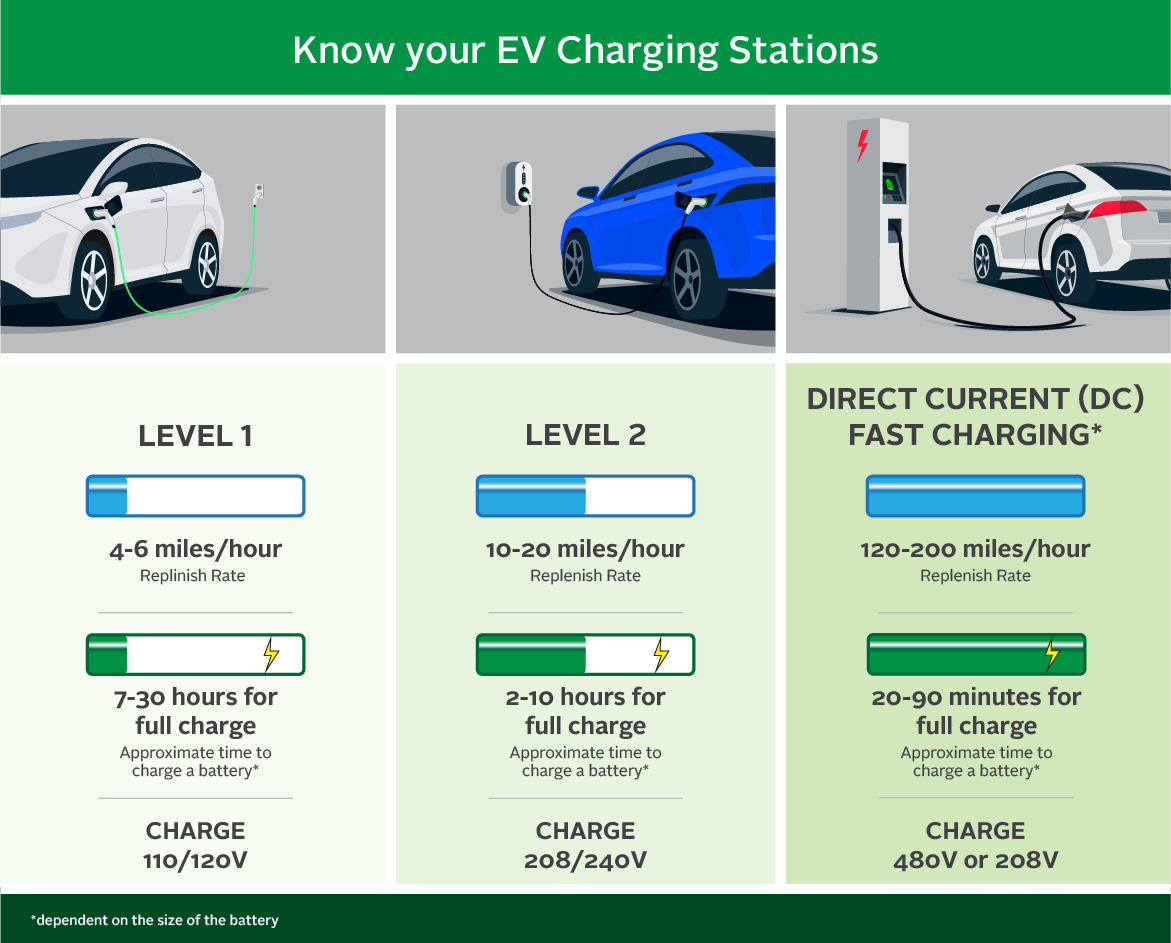 Know your EV Charging Stations

LEVEL 1

4-6 miles/hour
Replinish Rate

7-30 hours for full charge
Approximate time to charge a battery*

CHARGE
110/120V

LEVEL 2

10-20 miles/hour
Replenish Rate

2-10 hours for full charge
Approximate time to charge a battery*

CHARGE
208/240V

DIRECT CURRENT (DC) FAST CHARGING*

120-200 miles/hour
Replenish Rate

20-90 minutes for full charge
Approximate time to charge a battery*

CHARGE
480V or 208V

*dependent on the size of the battery